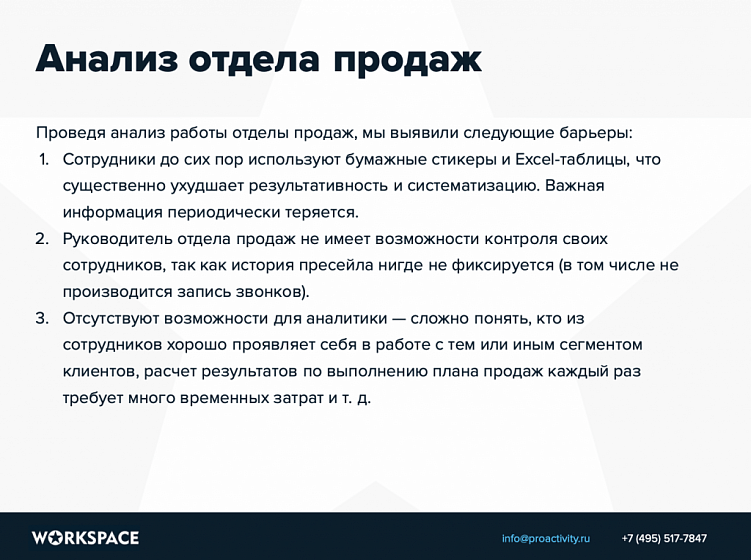 Анализ отдела продаж

Проведя анализ работы отделы продаж, мы выявили следующие барьеры:

1. Сотрудники до сих пор используют бумажные стикеры и Excel-таблицы, что существенно ухудшает результативность и систематизацию. Важная информация периодически теряется.
2. Руководитель отдела продаж не имеет возможности контроля своих сотрудников, так как история пресейла нигде не фиксируется (в том числе не производится запись звонков).
3. Отсутствуют возможности для аналитики — сложно понять, кто из сотрудников хорошо проявляет себя в работе с тем или иным сегментом клиентов, расчет результатов по выполнению плана продаж каждый раз требует много временных затрат и т. д.

WORKSPACE

info@proactivity.ru

+7 (495) 517-7847